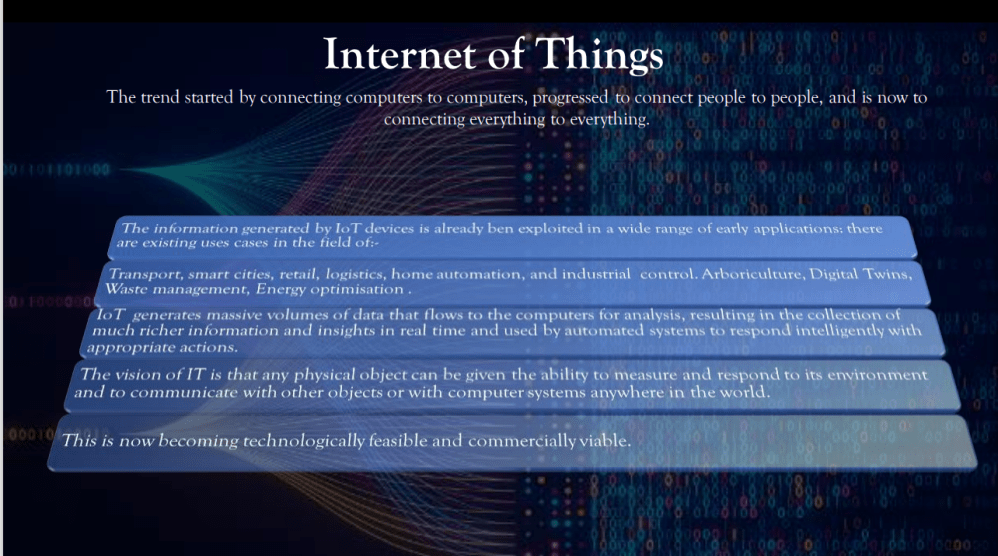 Internet of Things

The trend started by connecting computers to computers, progressed to connect people to people, and is now to connecting everything to everything.

The information generated by IoT devices is already ben exploited in a wide range of early applications: there are existing uses cases in the field of:-

Transport, smart cities, retail, logistics, home automation, and industrial control. Arboriculture, Digital Twins, Waste management, Energy optimisation .

IoT generates massive volumes of data that flows to the computers for analysis, resulting in the collection of much richer information and insights in real time and used by automated systems to respond intelligently with appropriate actions.

The vision of IT is that any physical object can be given the ability to measure and respond to its environment and to communicate with other objects or with computer systems anywhere in the world.

This is now becoming technologically feasible and commercially viable.